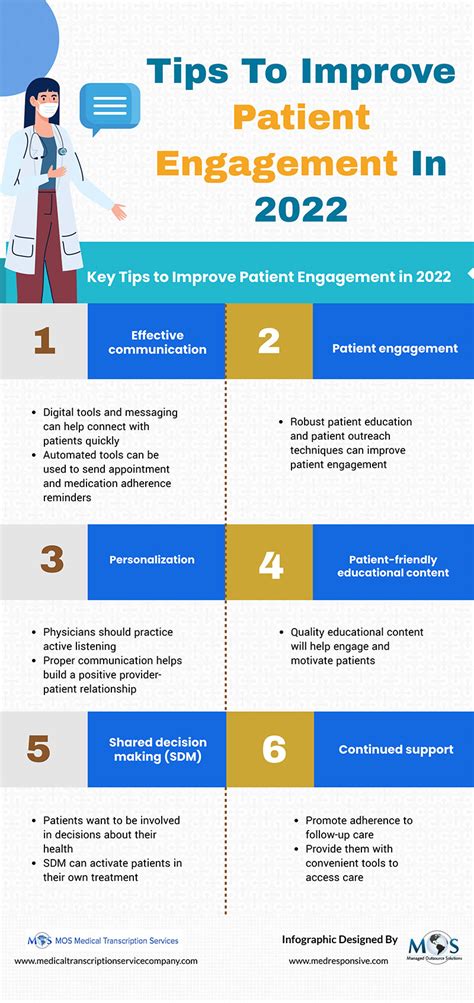 Tips To Improve Patient Engagement In 2022

Key Tips to Improve Patient Engagement in 2022

1 Effective communication

- Digital tools and messaging can help connect with patients quickly
- Automated tools can be used to send appointment and medication adherence reminders

2 Patient engagement

- Robust patient education and patient outreach techniques can improve patient engagement

3 Personalization

- Physicians should practice active listening
- Proper communication helps build a positive provider-patient relationship

4 Patient-friendly educational content

- Quality educational content will help engage and motivate patients

5 Shared decision making (SDM)

- Patients want to be involved in decisions about their health
- SDM can activate patients in their own treatment

6 Continued support

- Promote adherence to follow-up care
- Provide them with convenient tools to access care

MOS Medical Transcription Services
www.medicaltranscriptionservicecompany.com

Infographic Designed By
www.medresponsive.com
MOS Managed Outsource Solutions